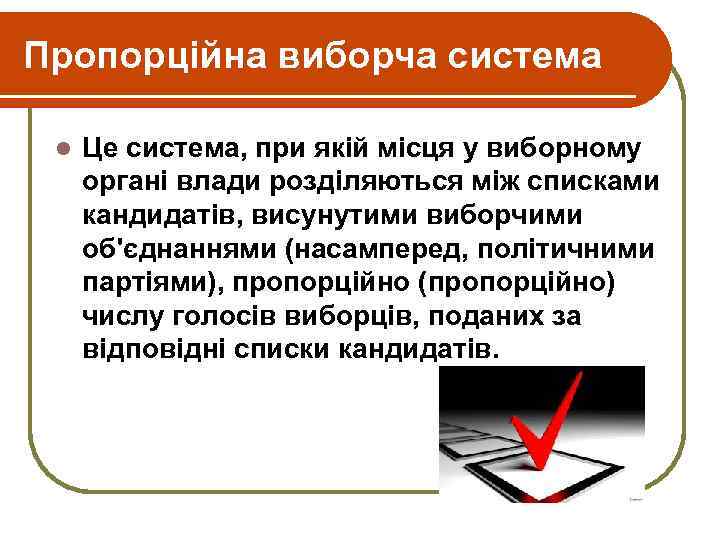 Пропорційна виборча система

Це система, при якій місця у виборному органі влади розділяються між списками кандидатів, висунутими виборчими об'єднаннями (насамперед, політичними партіями), пропорційно (пропорційно) числу голосів виборців, поданих за відповідні списки кандидатів.